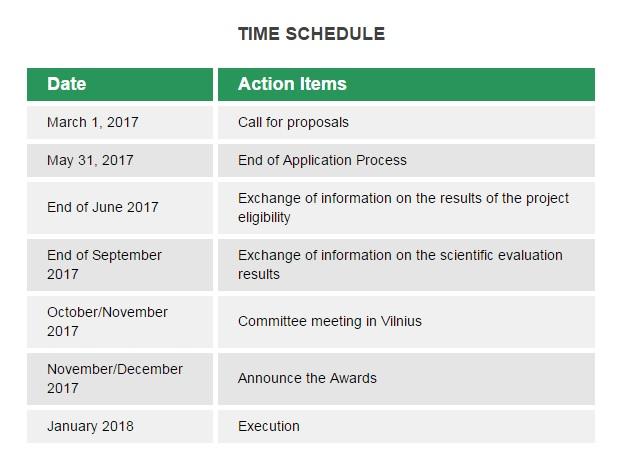 TIME SCHEDULE

| Date | Action Items |
|---|---|
| March 1, 2017 | Call for proposals |
| May 31, 2017 | End of Application Process |
| End of June 2017 | Exchange of information on the results of the project eligibility |
| End of September 2017 | Exchange of information on the scientific evaluation results |
| October/November 2017 | Committee meeting in Vilnius |
| November/December 2017 | Announce the Awards |
| January 2018 | Execution |